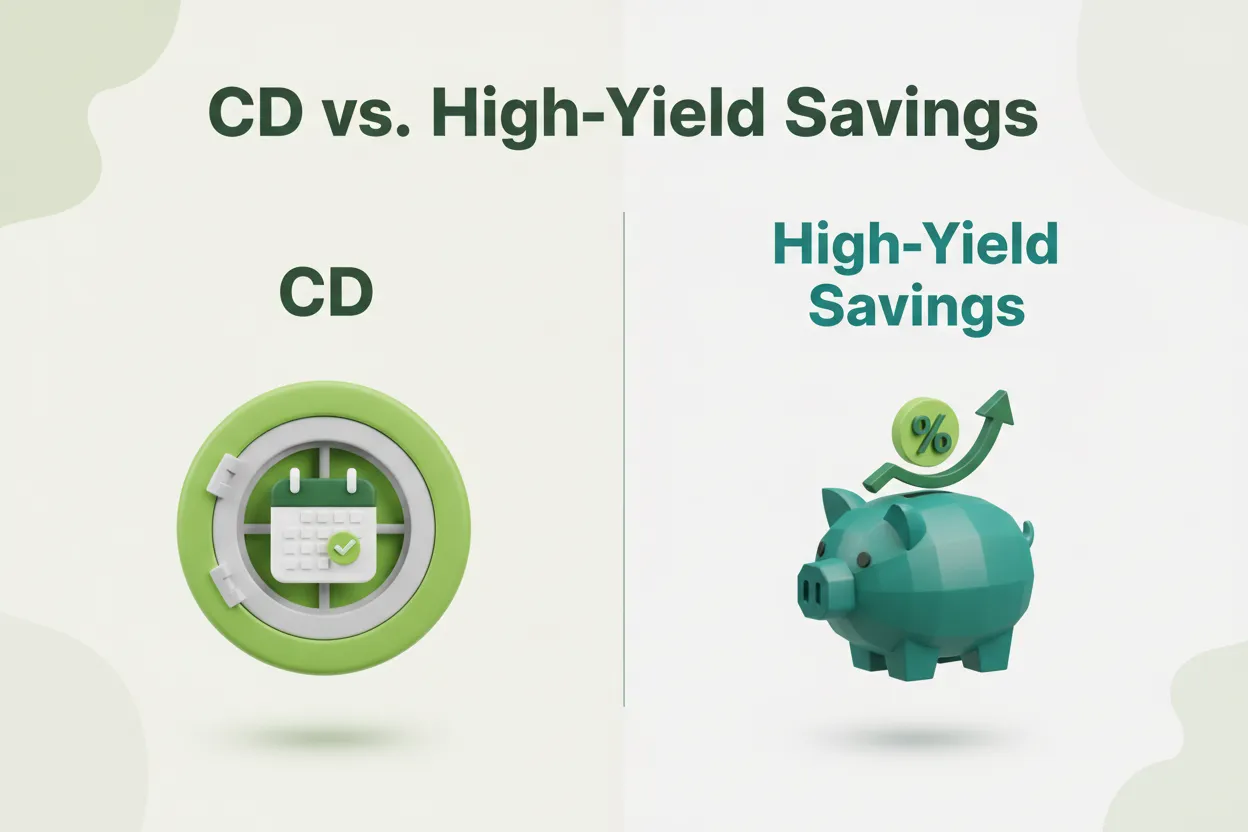 CD vs. High-Yield Savings

CD

High-Yield Savings

%